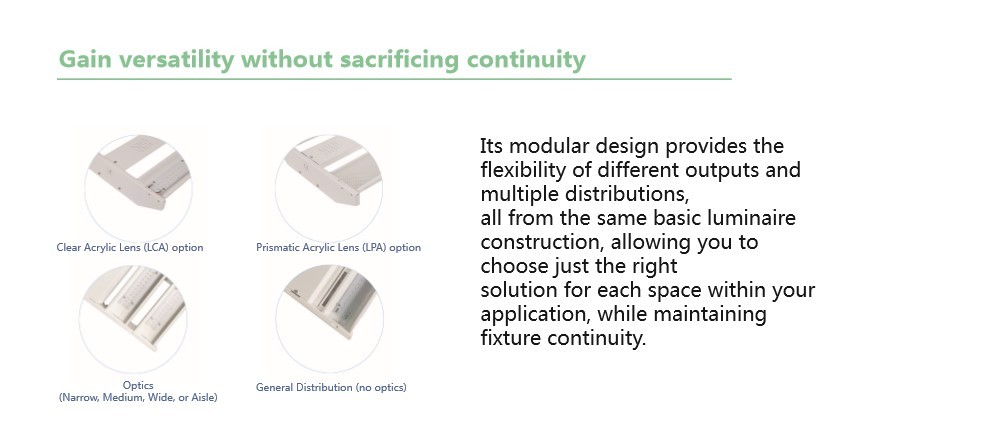 Gain versatility without sacrificing continuity

Clear Acrylic Lens (LCA) option

Prismatic Acrylic Lens (LPA) option

Optics
(Narrow, Medium, Wide, or Aisle)

General Distribution (no optics)

Its modular design provides the flexibility of different outputs and multiple distributions,
all from the same basic luminaire construction, allowing you to choose just the right
solution for each space within your application, while maintaining fixture continuity.